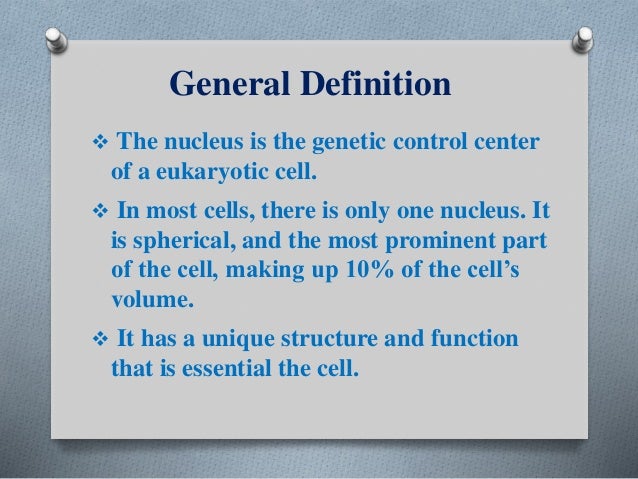 General Definition

❖ The nucleus is the genetic control center of a eukaryotic cell.

❖ In most cells, there is only one nucleus. It is spherical, and the most prominent part of the cell, making up 10% of the cell's volume.

❖ It has a unique structure and function that is essential the cell.